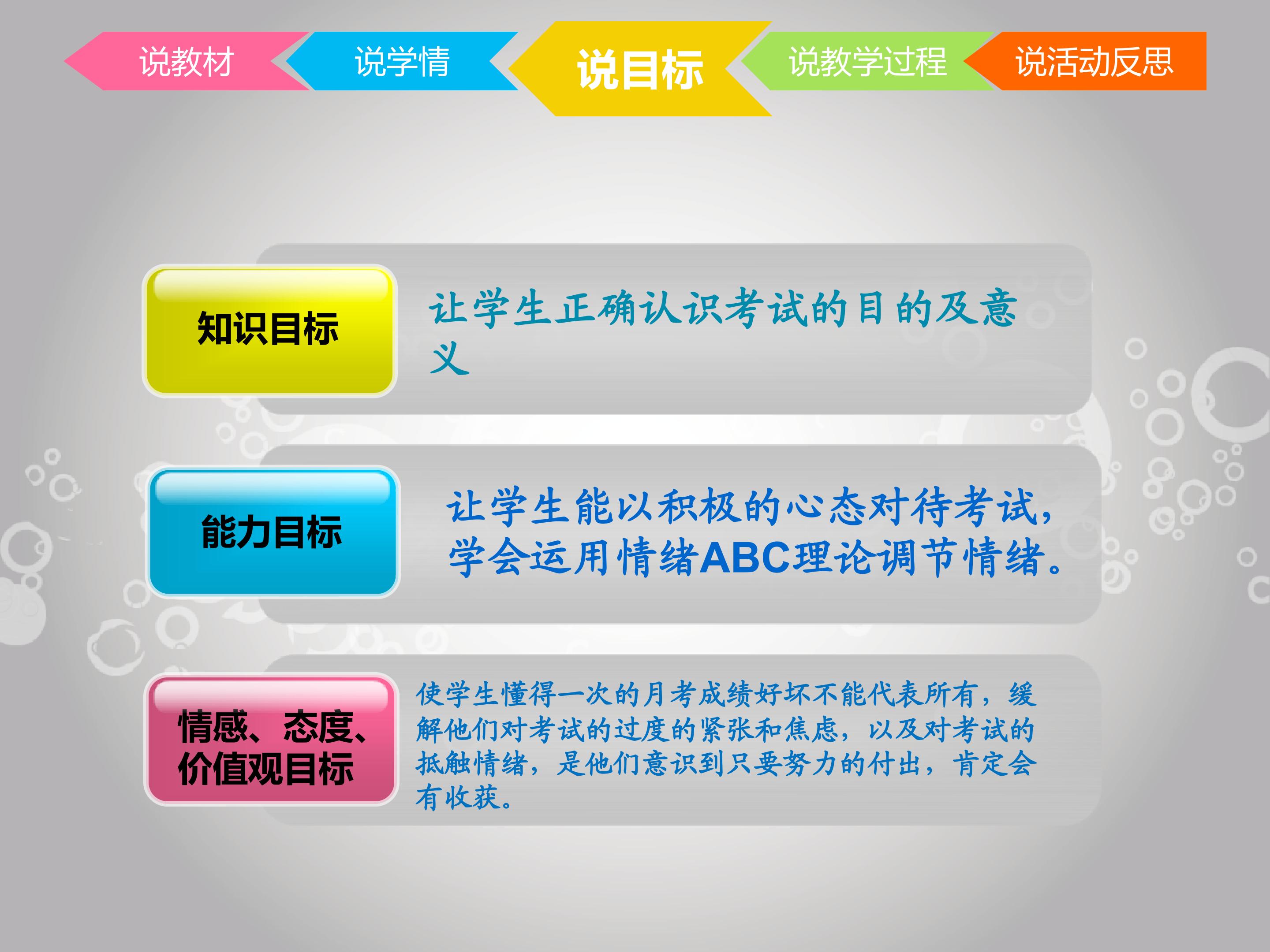 说教材 说学情 说目标 说教学过程 说活动反思

知识目标

让学生正确认识考试的目的及意义

能力目标

让学生能以积极的心态对待考试，学会运用情绪ABC理论调节情绪。

情感、态度、价值观目标

使学生懂得一次的月考成绩好坏不能代表所有，缓解他们对考试的过度的紧张和焦虑，以及对考试的抵触情绪，是他们意识到只要努力的付出，肯定会有收获。